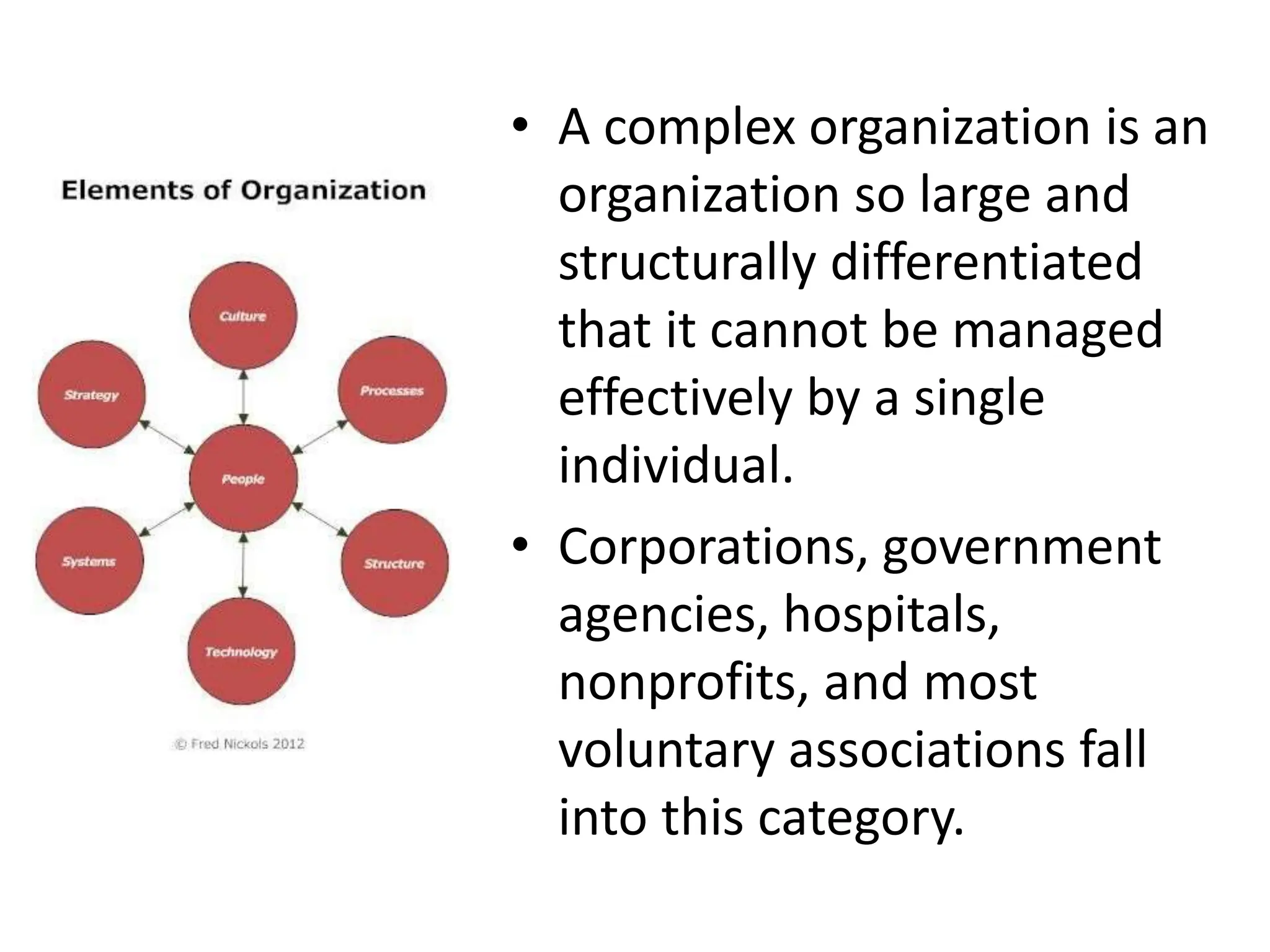 Elements of Organization

Culture

Strategy

Processes

People

Systems

Structure

Technology

© Fred Nickols 2012

• A complex organization is an organization so large and structurally differentiated that it cannot be managed effectively by a single individual.

• Corporations, government agencies, hospitals, nonprofits, and most voluntary associations fall into this category.